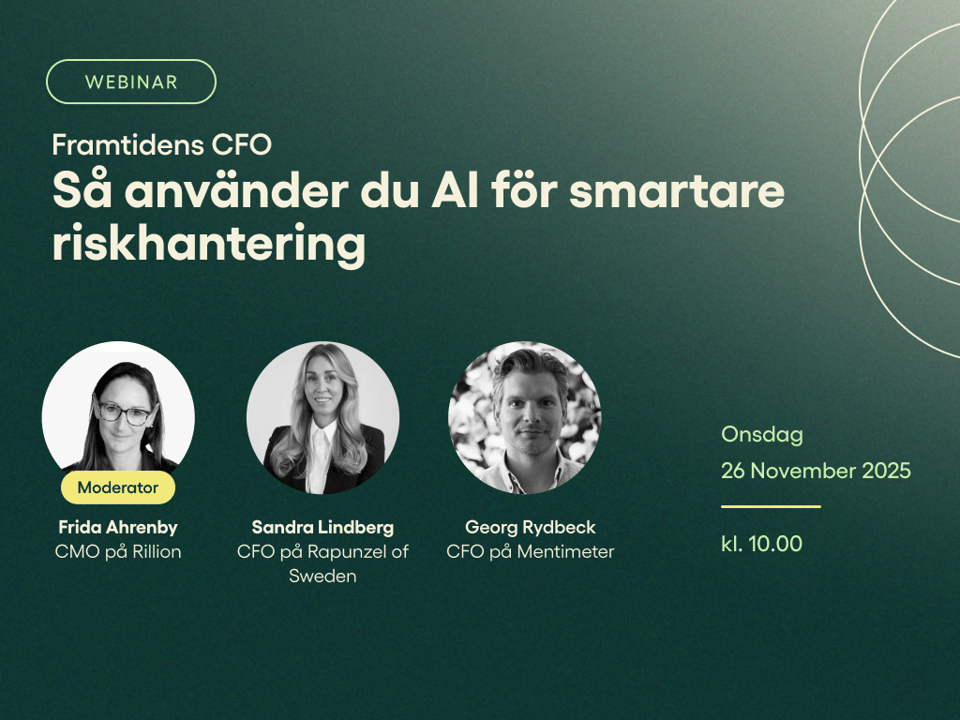 WEBINAR

Framtidens CFO

Så använder du AI för smartare riskhantering

Moderator

Frida Ahrenby
CMO på Rillion

Sandra Lindberg
CFO på Rapunzel of Sweden

Georg Rydbeck
CFO på Mentimeter

Onsdag
26 November 2025

kl. 10.00